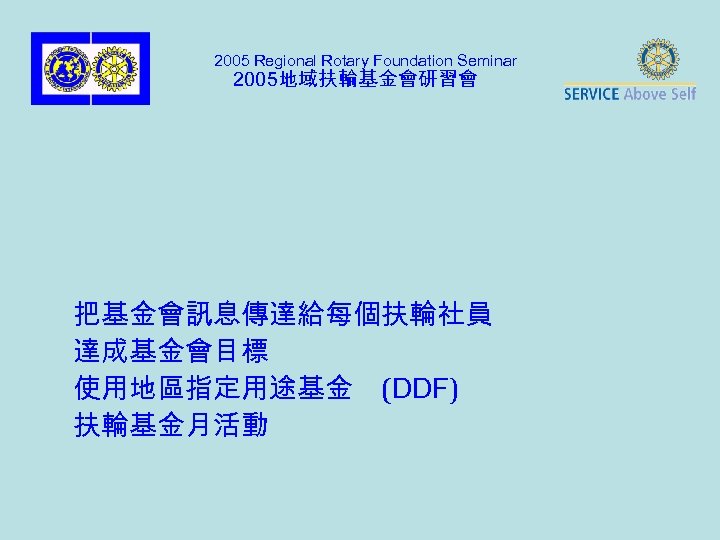 2005 Regional Rotary Foundation Seminar
2005地域扶輪基金會研習會

SERVICE Above Self

把基金會訊息傳達給每個扶輪社員
達成基金會目標
使用地區指定用途基金 (DDF)
扶輪基金月活動